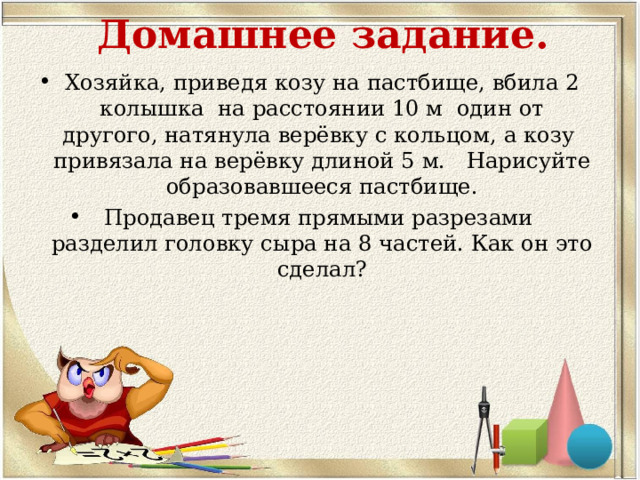 Домашнее задание.

• Хозяйка, приведя козу на пастбище, вбила 2 колышка на расстоянии 10 м один от другого, натянула верёвку с кольцом, а козу привязала на верёвку длиной 5 м. Нарисуйте образовавшееся пастбище.

• Продавец тремя прямыми разрезами разделил головку сыра на 8 частей. Как он это сделал?